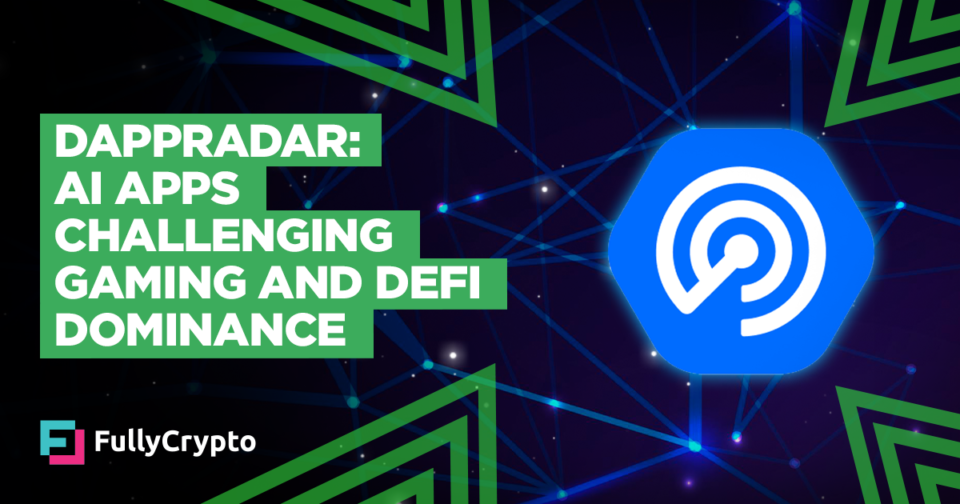 DAPPRADAR: AI APPS CHALLENGING GAMING AND DEFI DOMINANCE

FullyCrypto